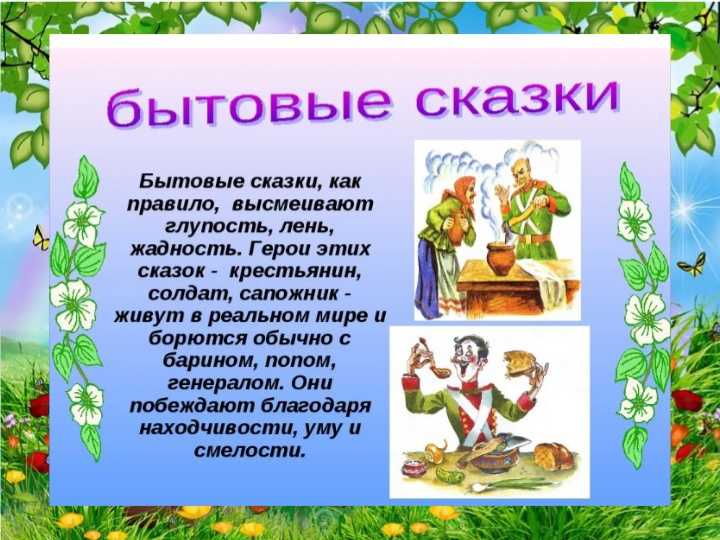 бытовые сказки

Бытовые сказки, как правило, высмеивают глупость, лень, жадность. Герои этих сказок - крестьянин, солдат, сапожник - живут в реальном мире и борются обычно с барином, попом, генералом. Они побеждают благодаря находчивости, уму и смелости.